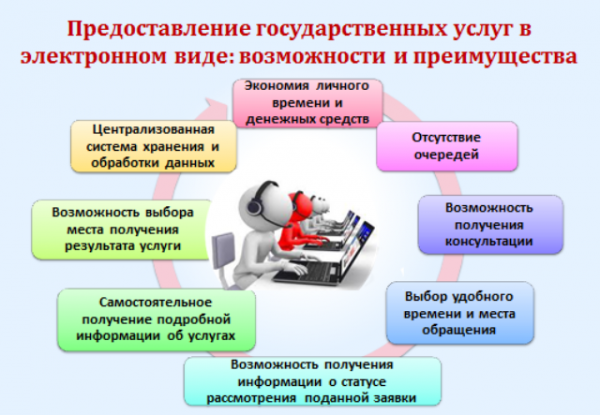 Предоставление государственных услуг в электронном виде: возможности и преимущества

Экономия личного времени и денежных средств

Отсутствие очередей

Возможность получения консультации

Выбор удобного времени и места обращения

Возможность получения информации о статусе рассмотрения поданной заявки

Самостоятельное получение подробной информации об услугах

Возможность выбора места получения результата услуги

Централизованная система хранения и обработки данных